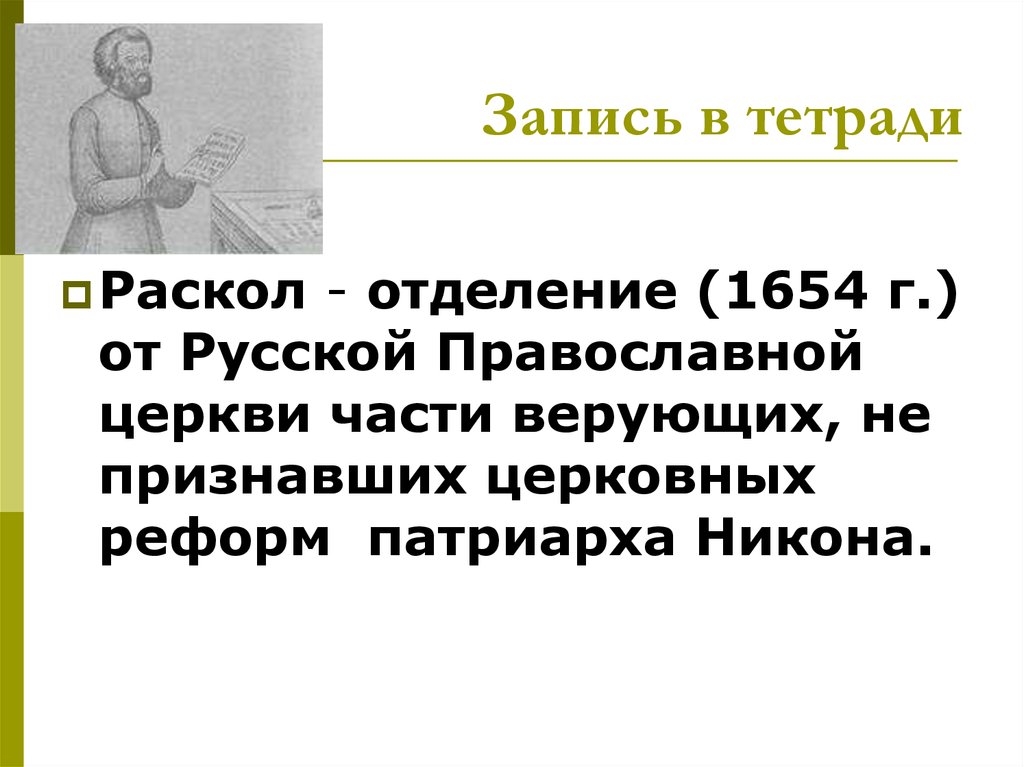 Запись в тетради

Раскол - отделение (1654 г.) от Русской Православной церкви части верующих, не признавших церковных реформ патриарха Никона.